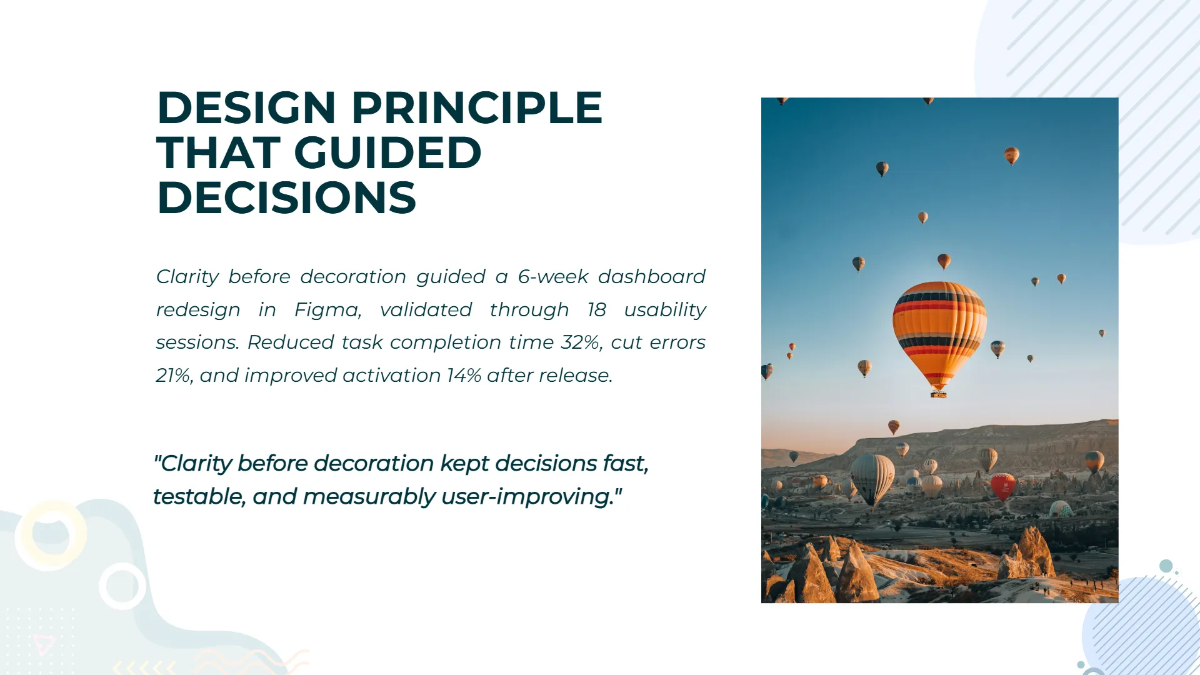 DESIGN PRINCIPLE THAT GUIDED DECISIONS

Clarity before decoration guided a 6-week dashboard redesign in Figma, validated through 18 usability sessions. Reduced task completion time 32%, cut errors 21%, and improved activation 14% after release.

"Clarity before decoration kept decisions fast, testable, and measurably user-improving."